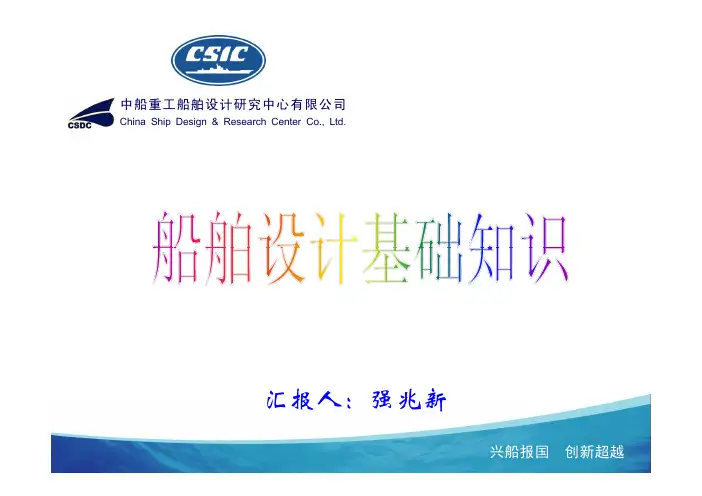 CSIC

CSDC
中船重工船舶设计研究中心有限公司
China Ship Design & Research Center Co., Ltd.

船舶设计基础知识

汇报人：强兆新

兴船报国　创新超越